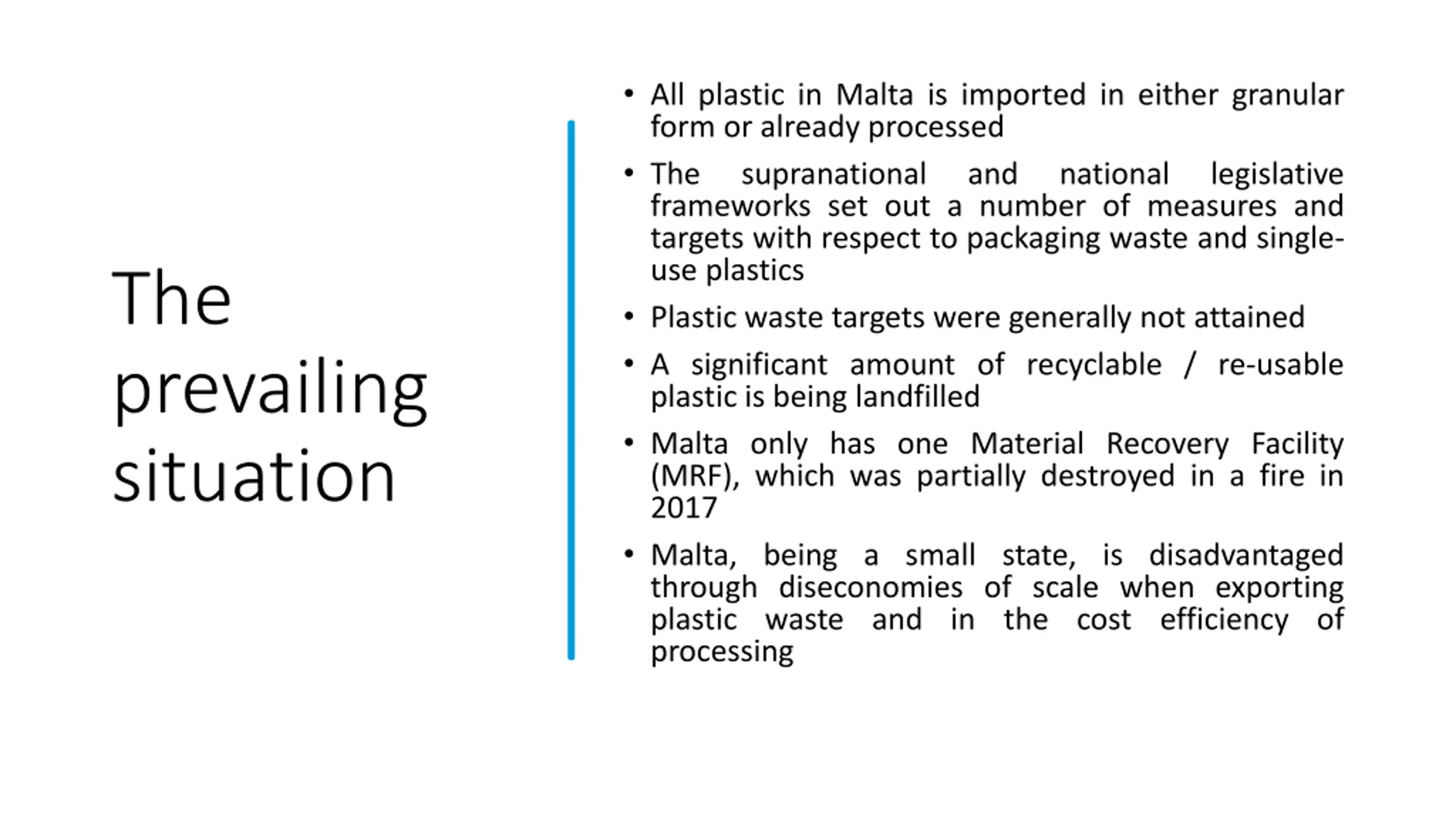 The prevailing situation

• All plastic in Malta is imported in either granular form or already processed

• The supranational and national legislative frameworks set out a number of measures and targets with respect to packaging waste and single-use plastics

• Plastic waste targets were generally not attained

• A significant amount of recyclable / re-usable plastic is being landfilled

• Malta only has one Material Recovery Facility (MRF), which was partially destroyed in a fire in 2017

• Malta, being a small state, is disadvantaged through diseconomies of scale when exporting plastic waste and in the cost efficiency of processing